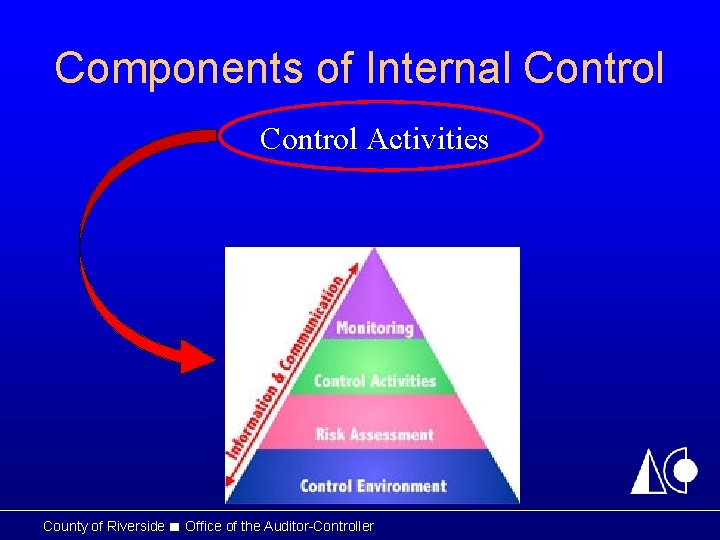 Components of Internal Control

Control Activities

Information & Communication

Monitoring

Control Activities

Risk Assessment

Control Environment

County of Riverside ■ Office of the Auditor-Controller